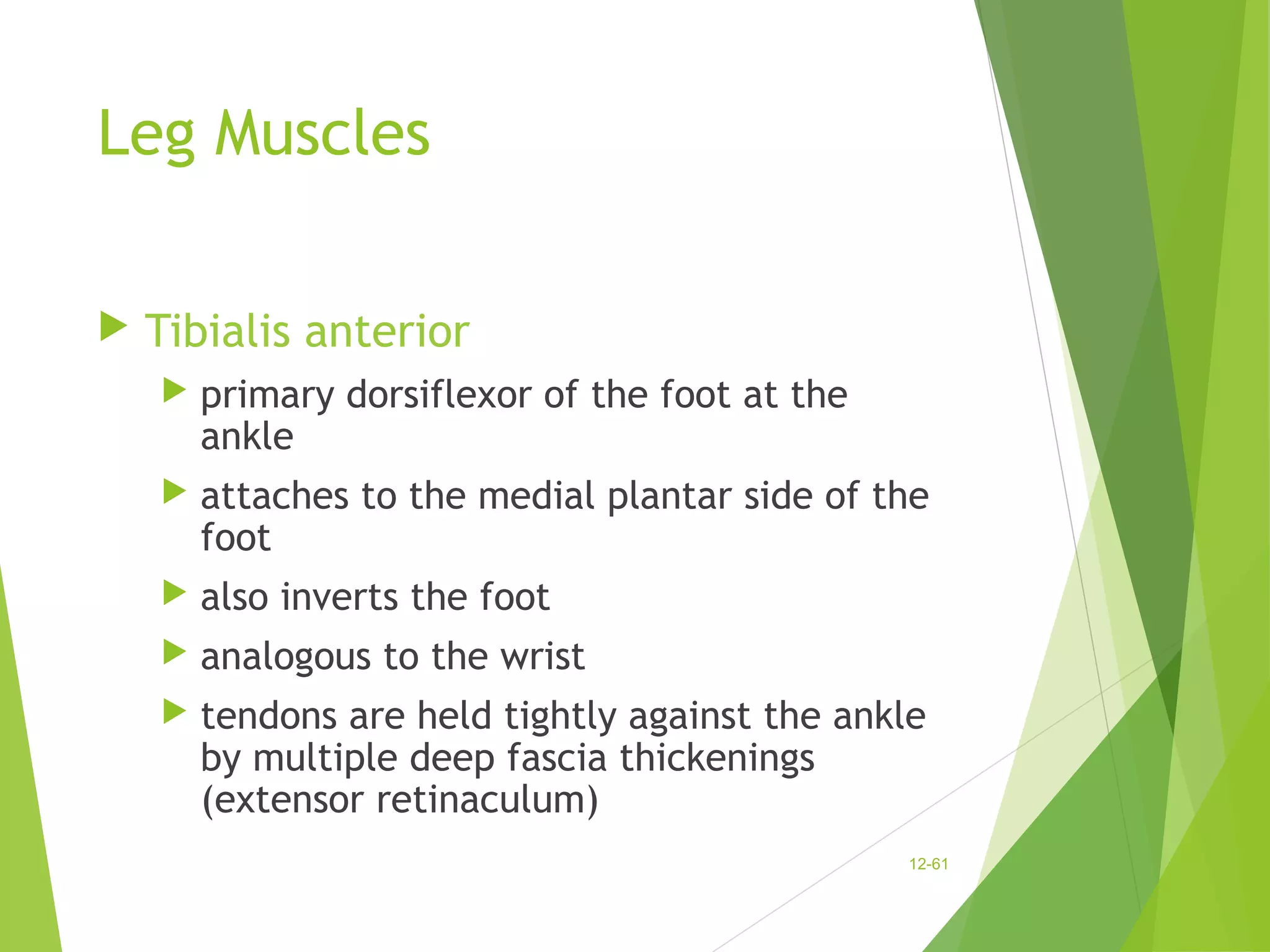 Leg Muscles

Tibialis anterior

primary dorsiflexor of the foot at the ankle

attaches to the medial plantar side of the foot

also inverts the foot

analogous to the wrist

tendons are held tightly against the ankle by multiple deep fascia thickenings (extensor retinaculum)

12-61